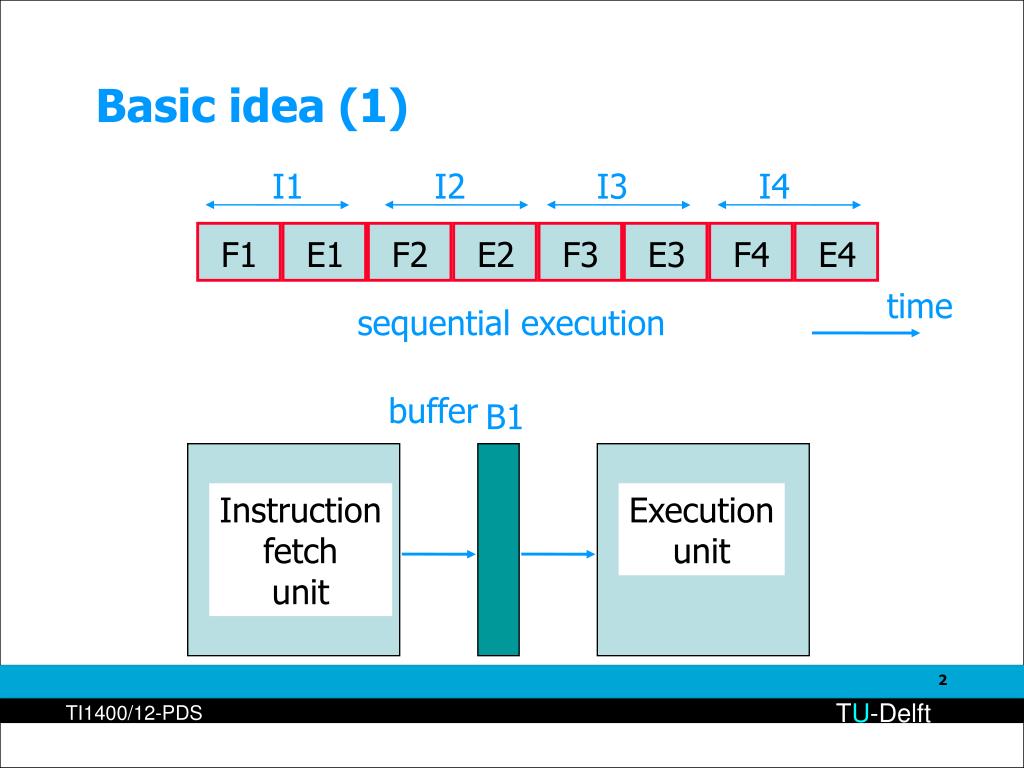 Basic idea (1)

I1 I2 I3 I4

| F1 | E1 | F2 | E2 | F3 | E3 | F4 | E4 |
|---|---|---|---|---|---|---|---|

sequential execution

time

buffer B1

Instruction fetch unit

Execution unit

2

TI1400/12-PDS

TU-Delft